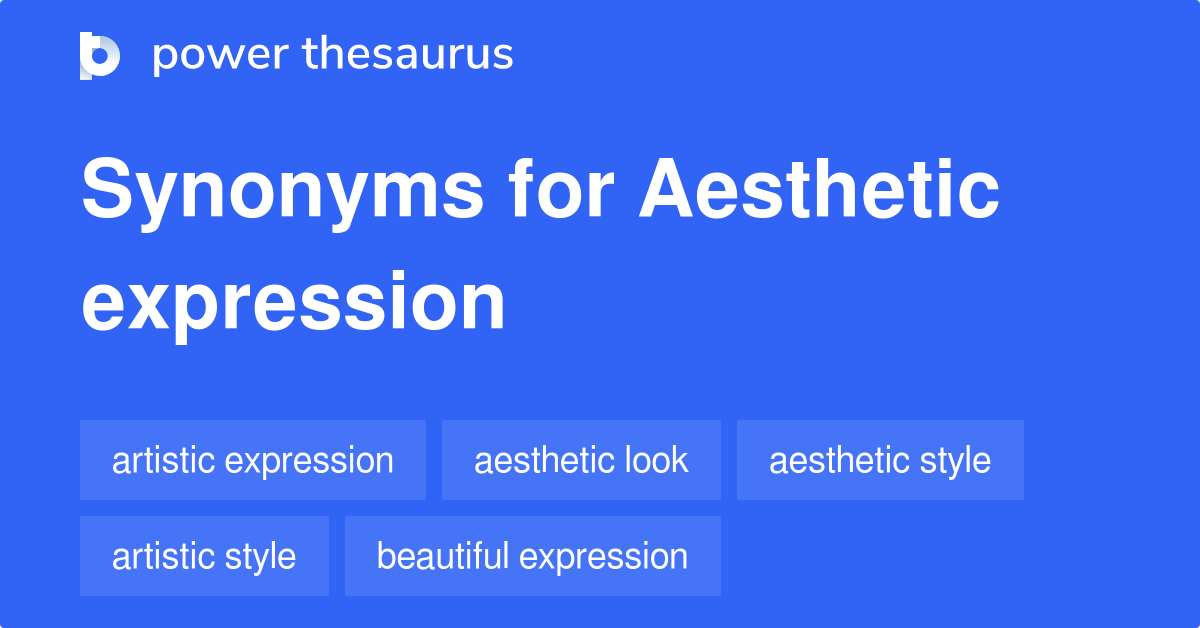 power thesaurus

Synonyms for Aesthetic expression

artistic expression
aesthetic look
aesthetic style
artistic style
beautiful expression